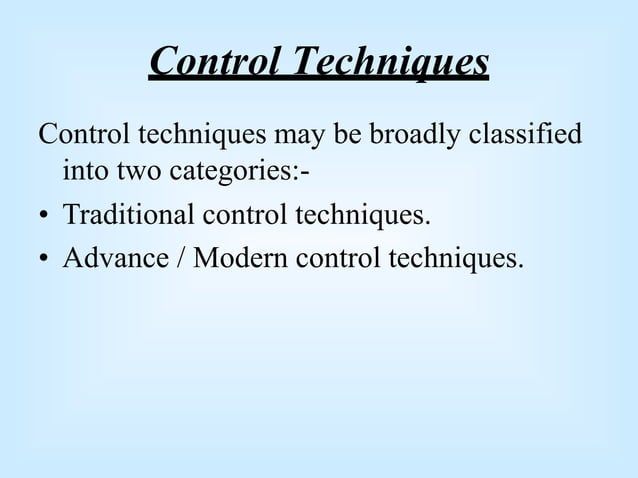 Control Techniques

Control techniques may be broadly classified into two categories:-

• Traditional control techniques.
• Advance / Modern control techniques.